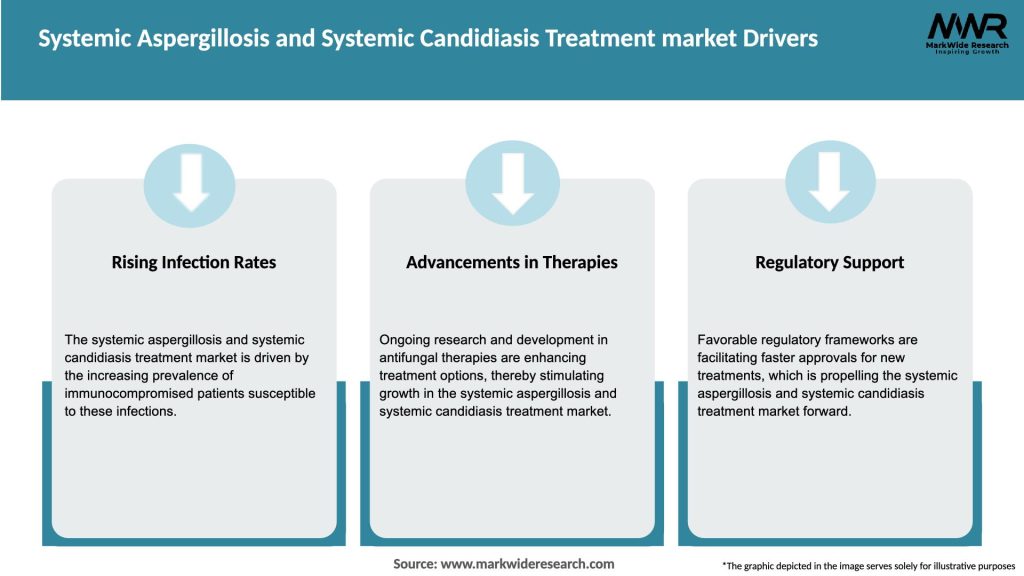 Systemic Aspergillosis and Systemic Candidiasis Treatment market Drivers

MWR
MarkWide Research
Inspiring Growth

Rising Infection Rates

The systemic aspergillosis and systemic candidiasis treatment market is driven by the increasing prevalence of immunocompromised patients susceptible to these infections.

Advancements in Therapies

Ongoing research and development in antifungal therapies are enhancing treatment options, thereby stimulating growth in the systemic aspergillosis and systemic candidiasis treatment market.

Regulatory Support

Favorable regulatory frameworks are facilitating faster approvals for new treatments, which is propelling the systemic aspergillosis and systemic candidiasis treatment market forward.

Source: www.markwideresearch.com

*The graphic depicted in the image serves solely for illustrative purposes